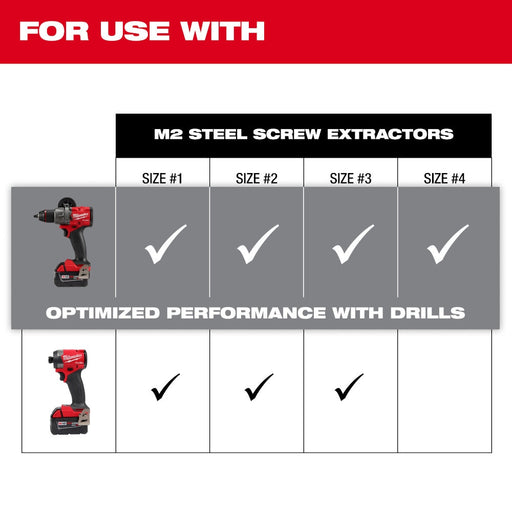 FOR USE WITH

M2 STEEL SCREW EXTRACTORS

| | SIZE #1 | SIZE #2 | SIZE #3 | SIZE #4 |
|---|---|---|---|---|
| | ✓ | ✓ | ✓ | ✓ |
| | ✓ | ✓ | ✓ | |

OPTIMIZED PERFORMANCE WITH DRILLS